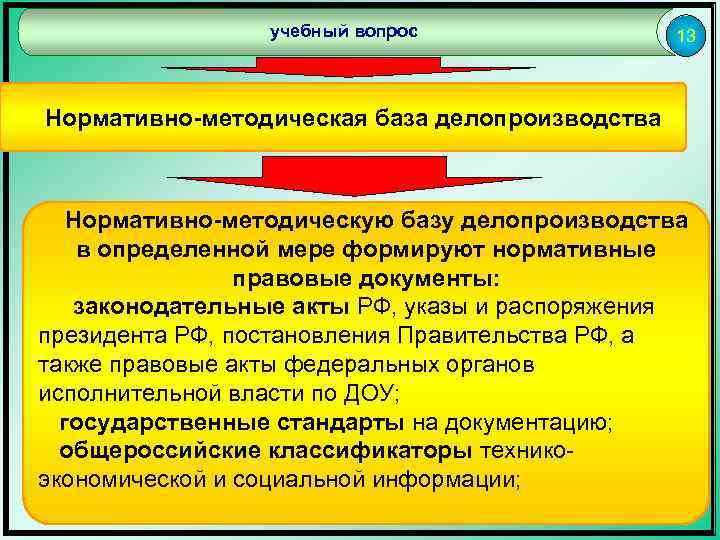 учебный вопрос

13

Нормативно-методическая база делопроизводства

Нормативно-методическую базу делопроизводства в определенной мере формируют нормативные правовые документы:

законодательные акты РФ, указы и распоряжения президента РФ, постановления Правительства РФ, а также правовые акты федеральных органов исполнительной власти по ДОУ;

государственные стандарты на документацию;

общероссийские классификаторы технико-экономической и социальной информации;